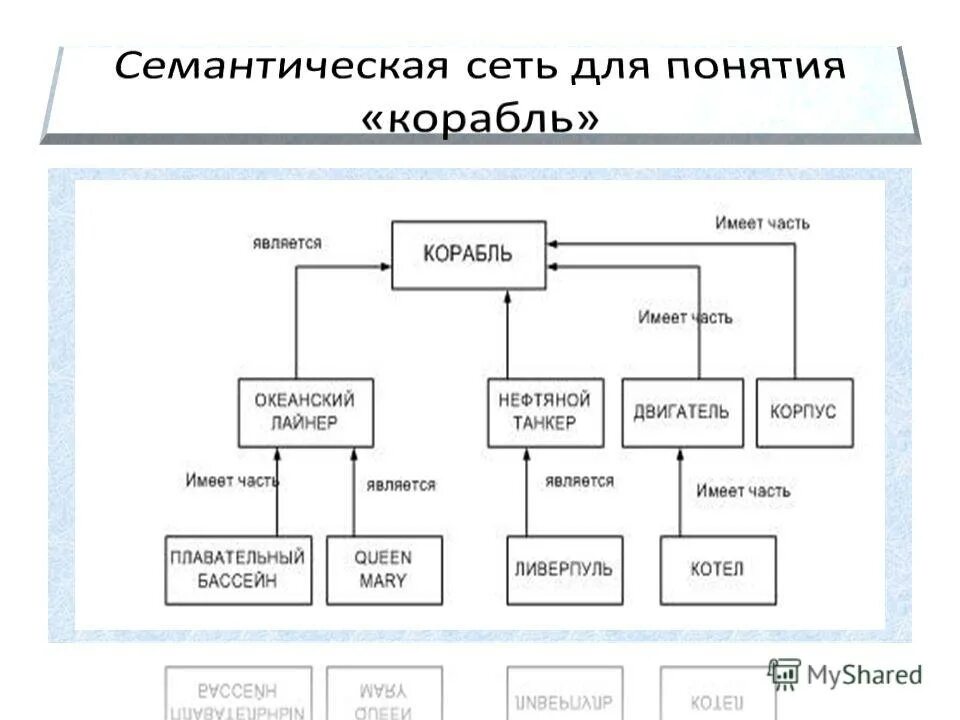 Семантическая сеть для понятия «корабль»

является

КОРАБЛЬ

Имеет часть

Имеет часть

ОКЕАНСКИЙ ЛАЙНЕР

НЕФТЯНОЙ ТАНКЕР

ДВИГАТЕЛЬ

КОРПУС

Имеет часть

является

является

Имеет часть

ПЛАВАТЕЛЬНЫЙ БАССЕЙН

QUEEN MARY

ЛИВЕРПУЛЬ

КОТЕЛ

MyShared